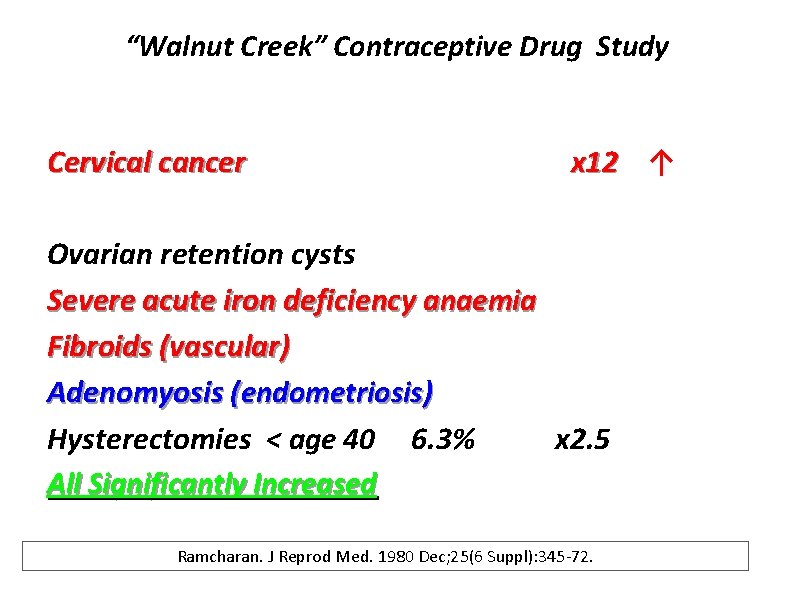 "Walnut Creek" Contraceptive Drug Study

Cervical cancer x12 ↑

Ovarian retention cysts
Severe acute iron deficiency anaemia
Fibroids (vascular)
Adenomyosis (endometriosis)
Hysterectomies < age 40 6.3% x2.5
All Significantly Increased

Ramcharan. J Reprod Med. 1980 Dec;25(6 Suppl):345-72.